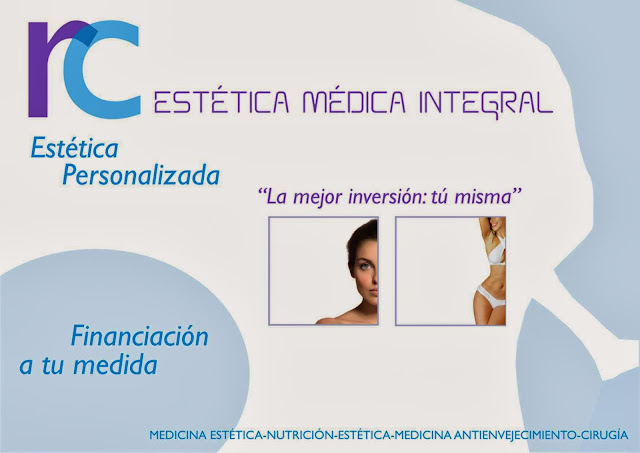 rc

ESTÉTICA MÉDICA INTEGRAL

Estética Personalizada

"La mejor inversión: tú misma"

Financiación a tu medida

MEDICINA ESTÉTICA-NUTRICIÓN-ESTÉTICA-MEDICINA ANTIENVEJECIMIENTO-CIRUGÍA